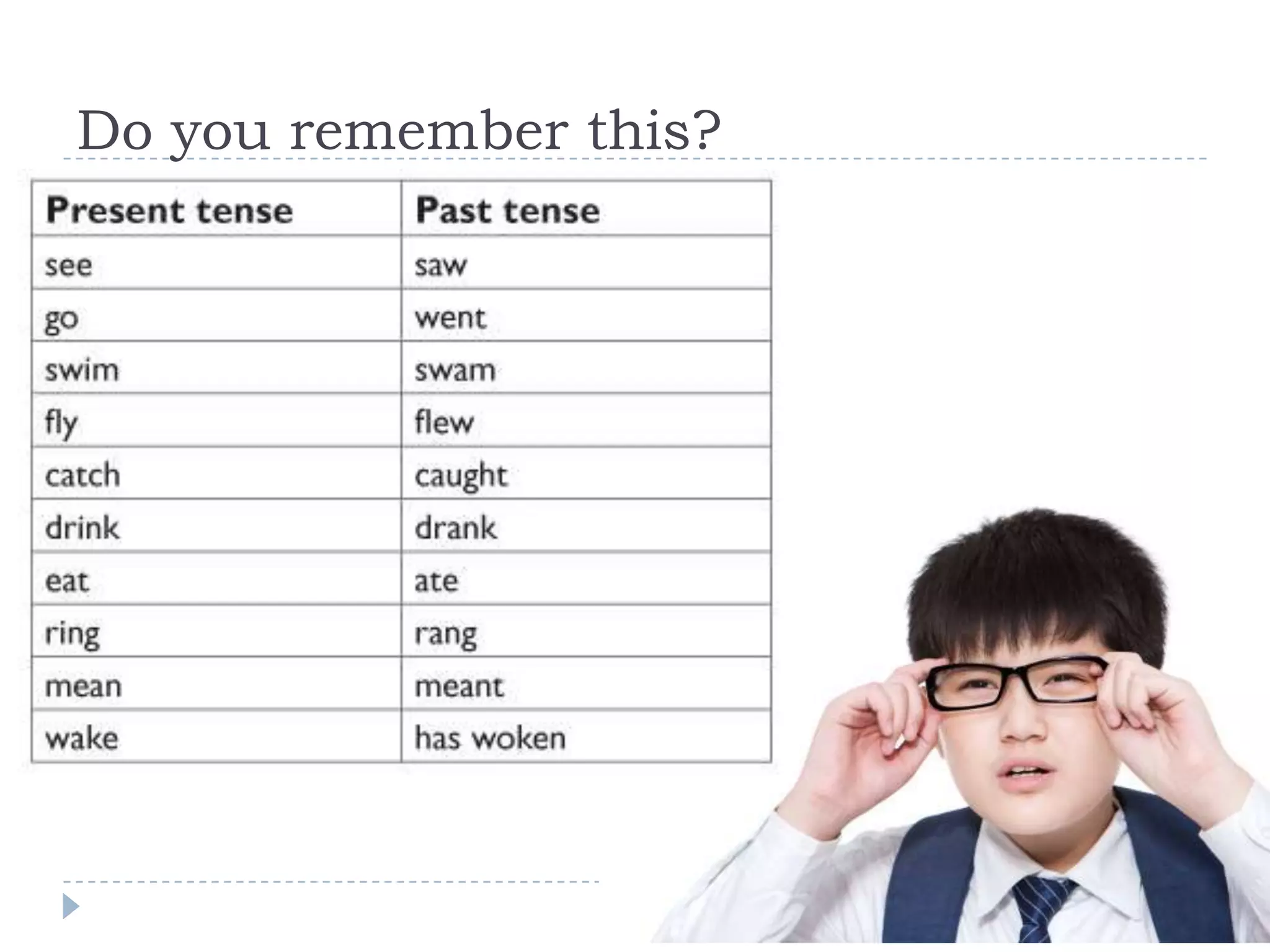 Do you remember this?

| Present tense | Past tense |
|---|---|
| see | saw |
| go | went |
| swim | swam |
| fly | flew |
| catch | caught |
| drink | drank |
| eat | ate |
| ring | rang |
| mean | meant |
| wake | has woken |